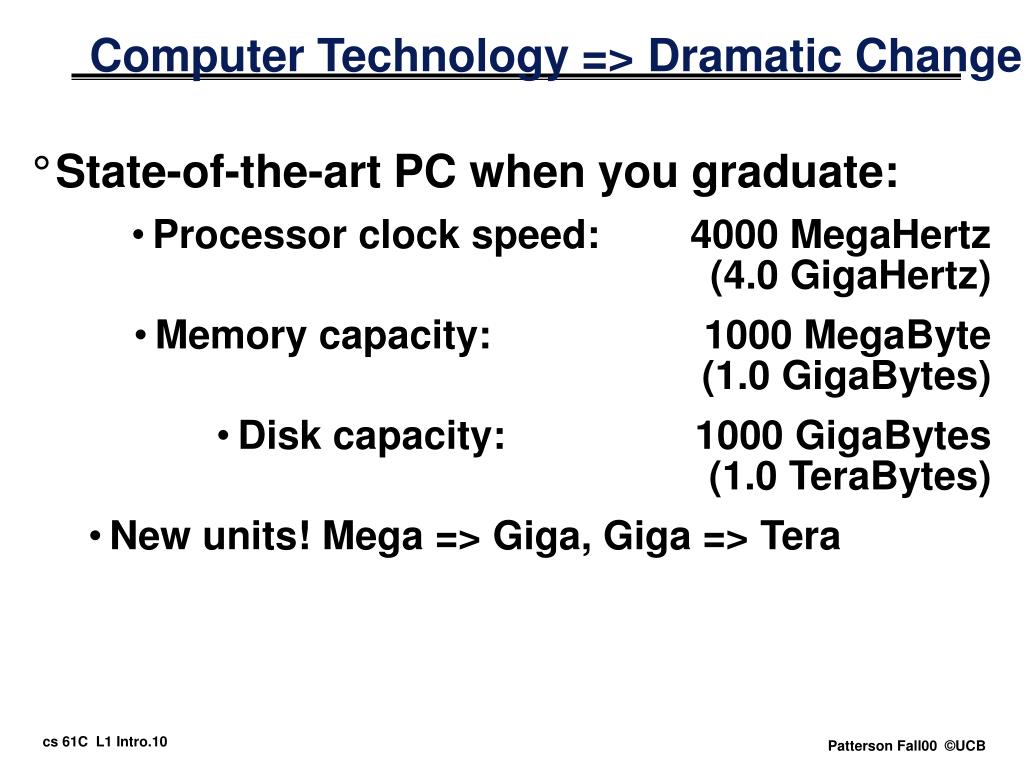 Computer Technology => Dramatic Change

° State-of-the-art PC when you graduate:

• Processor clock speed: 4000 MegaHertz (4.0 GigaHertz)

• Memory capacity: 1000 MegaByte (1.0 GigaBytes)

• Disk capacity: 1000 GigaBytes (1.0 TeraBytes)

• New units! Mega => Giga, Giga => Tera

cs 61C L1 Intro.10

Patterson Fall00 ©UCB